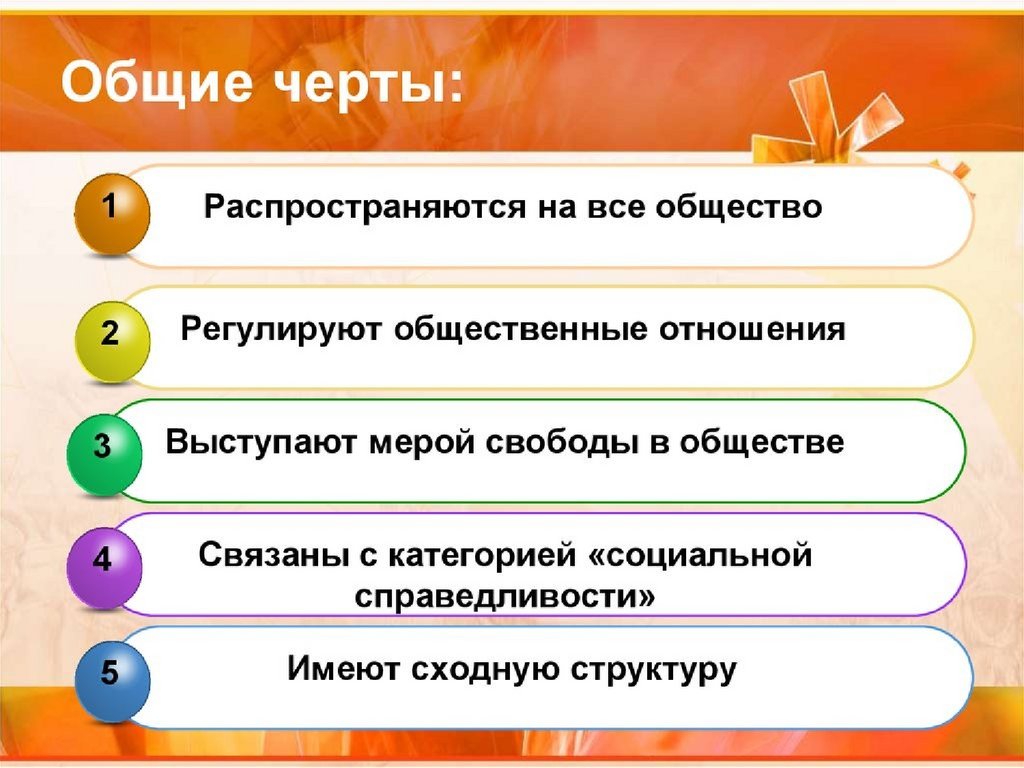 Общие черты:

1 Распространяются на все общество

2 Регулируют общественные отношения

3 Выступают мерой свободы в обществе

4 Связаны с категорией «социальной справедливости»

5 Имеют сходную структуру